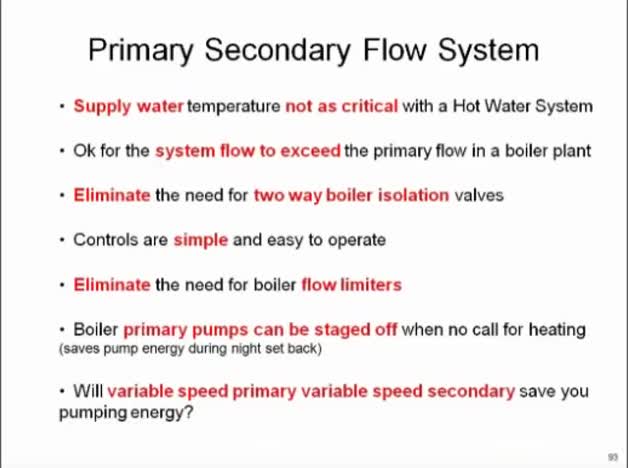 Primary Secondary Flow System

• Supply water temperature not as critical with a Hot Water System

• Ok for the system flow to exceed the primary flow in a boiler plant

• Eliminate the need for two way boiler isolation valves

• Controls are simple and easy to operate

• Eliminate the need for boiler flow limiters

• Boiler primary pumps can be staged off when no call for heating (saves pump energy during night set back)

• Will variable speed primary variable speed secondary save you pumping energy?

93